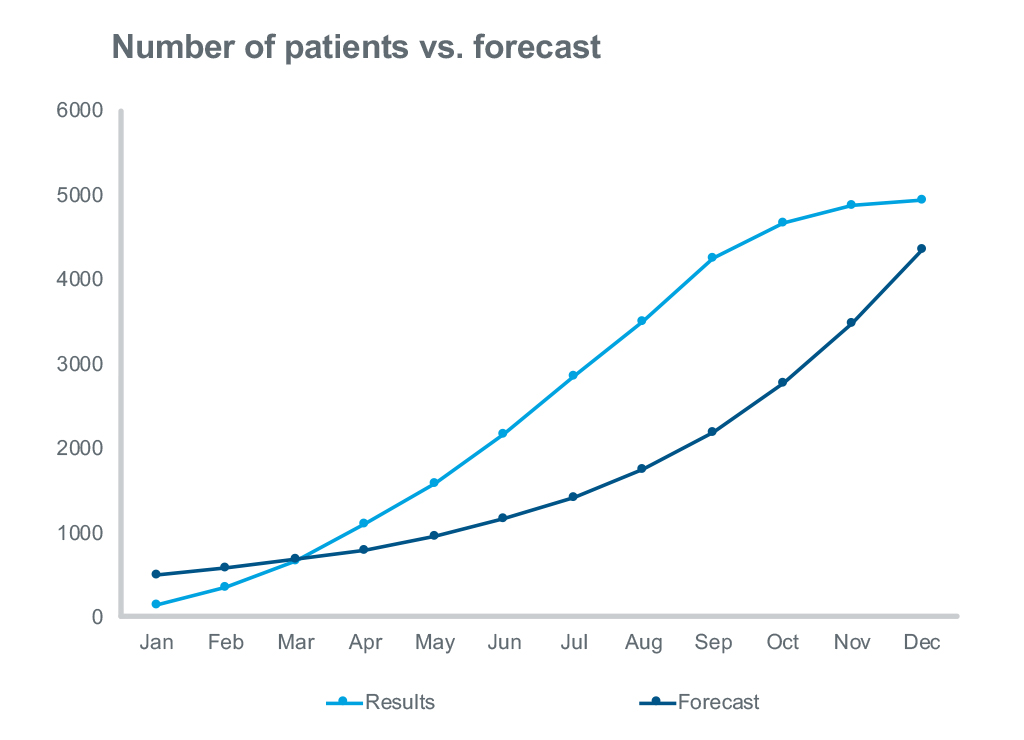 Number of patients vs. forecast

6000
5000
4000
3000
2000
1000
0

Jan Feb Mar Apr May Jun Jul Aug Sep Oct Nov Dec

Results
Forecast